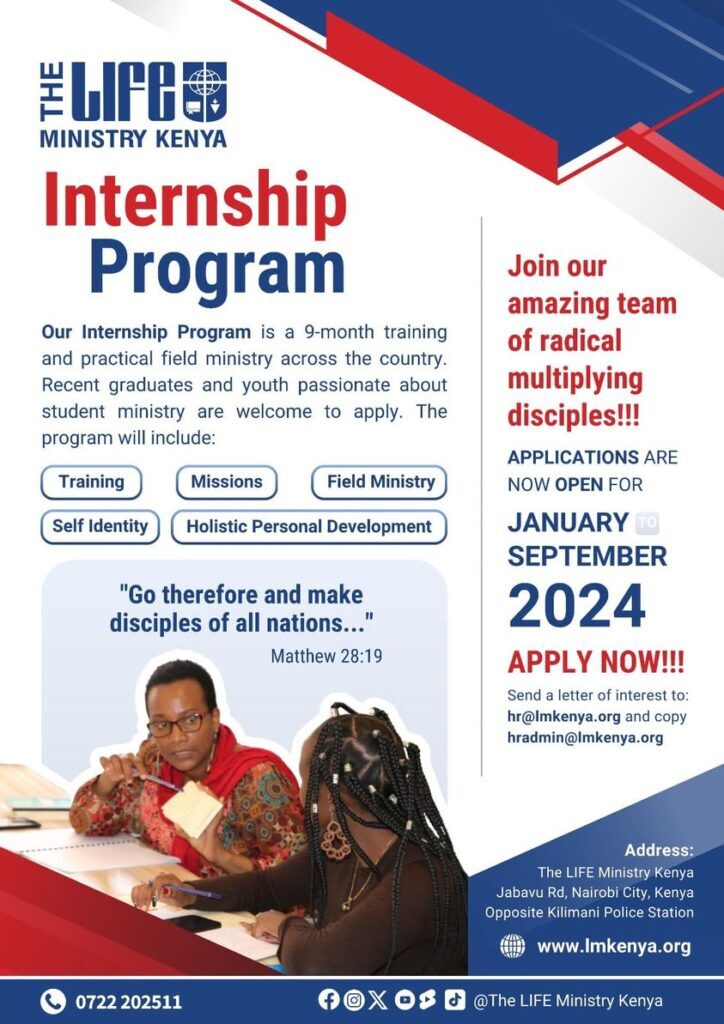 THE LIFE
MINISTRY KENYA

Internship Program

Our Internship Program is a 9-month training and practical field ministry across the country. Recent graduates and youth passionate about student ministry are welcome to apply. The program will include:

Training
Missions
Field Ministry
Self Identity
Holistic Personal Development

"Go therefore and make disciples of all nations..."
Matthew 28:19

Join our amazing team of radical multiplying disciples!!!

APPLICATIONS ARE NOW OPEN FOR

JANUARY TO SEPTEMBER 2024

APPLY NOW!!!

Send a letter of interest to: hr@lmkenya.org and copy hradmin@lmkenya.org

Address:
The LIFE Ministry Kenya
Jabavu Rd, Nairobi City, Kenya
Opposite Kilimani Police Station

www.lmkenya.org

0722 202511

@The LIFE Ministry Kenya